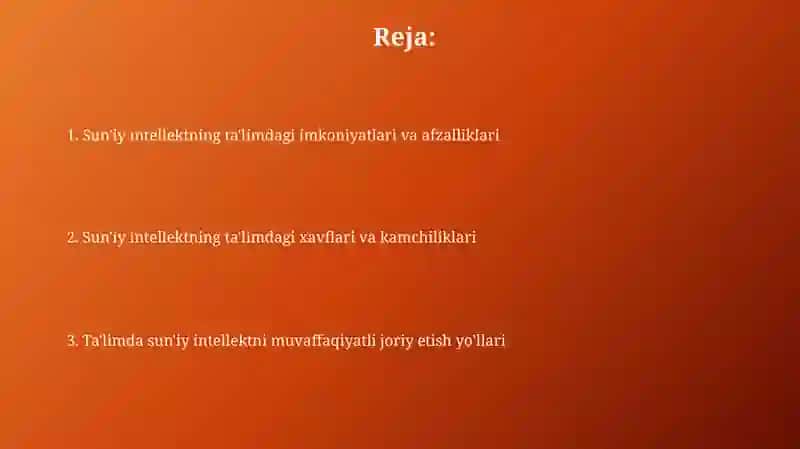 Reja:

1. Sun'iy intellektning ta'limdagi imkoniyatlari va afzalliklari

2. Sun'iy intellektning ta'limdagi xavflari va kamchiliklari

3. Ta'limda sun'iy intellektni muvaffaqiyatli joriy etish yo'llari